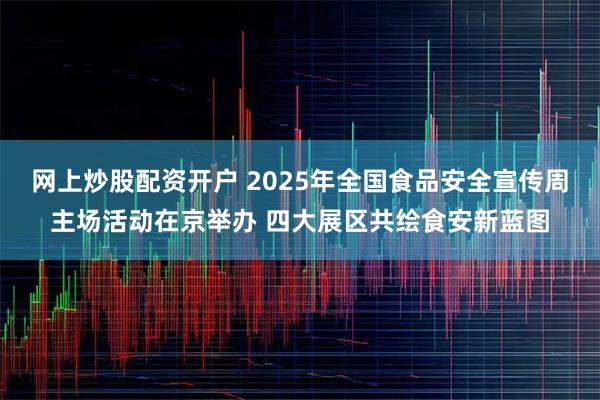 网上炒股配资开户 2025年全国食品安全宣传周主场活动在京举办 四大展区共绘食安新蓝图